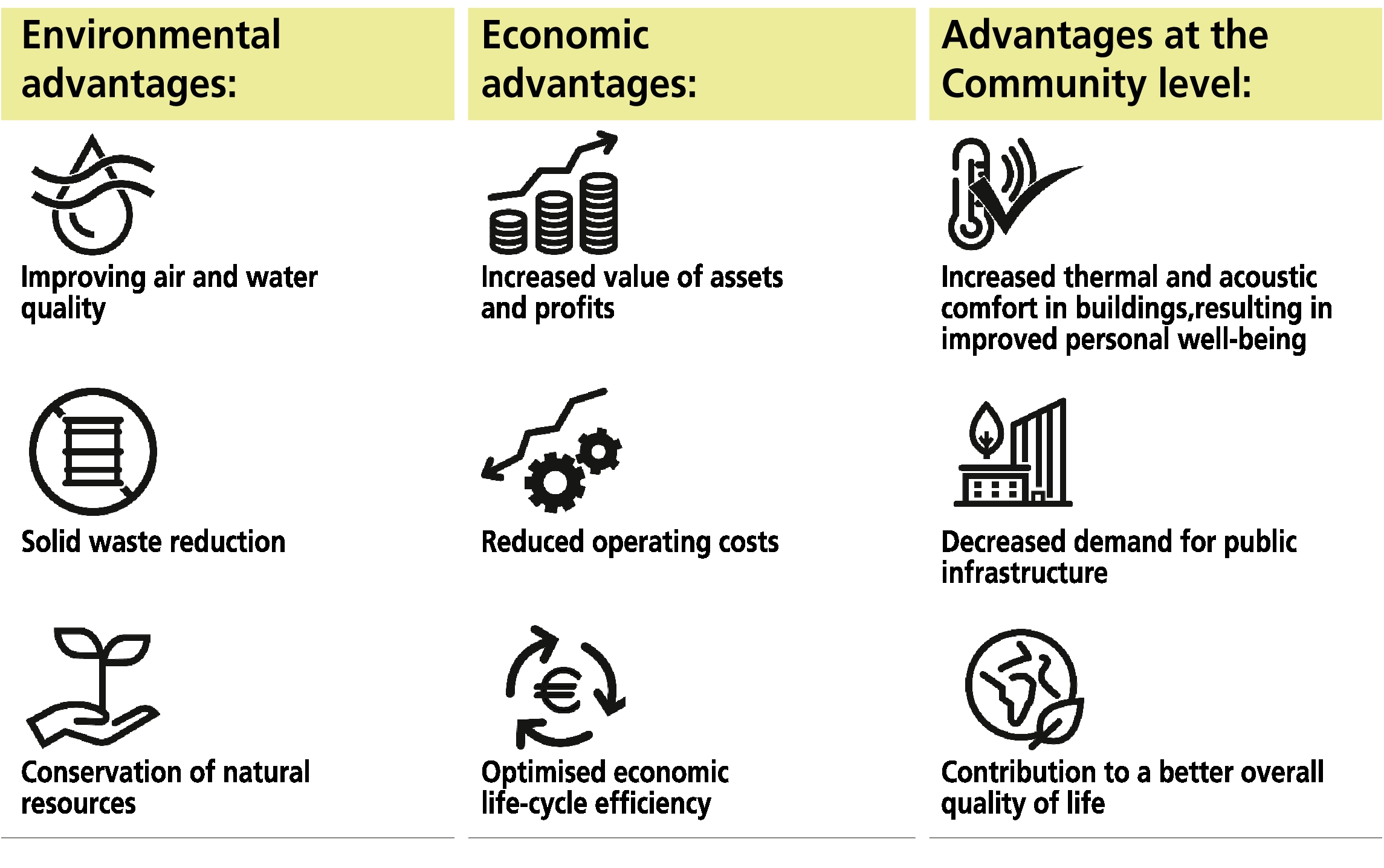 Environmental advantages:

Improving air and water quality

Solid waste reduction

Conservation of natural resources

Economic advantages:

Increased value of assets and profits

Reduced operating costs

Optimised economic life-cycle efficiency

Advantages at the Community level:

Increased thermal and acoustic comfort in buildings,resulting in improved personal well-being

Decreased demand for public infrastructure

Contribution to a better overall quality of life